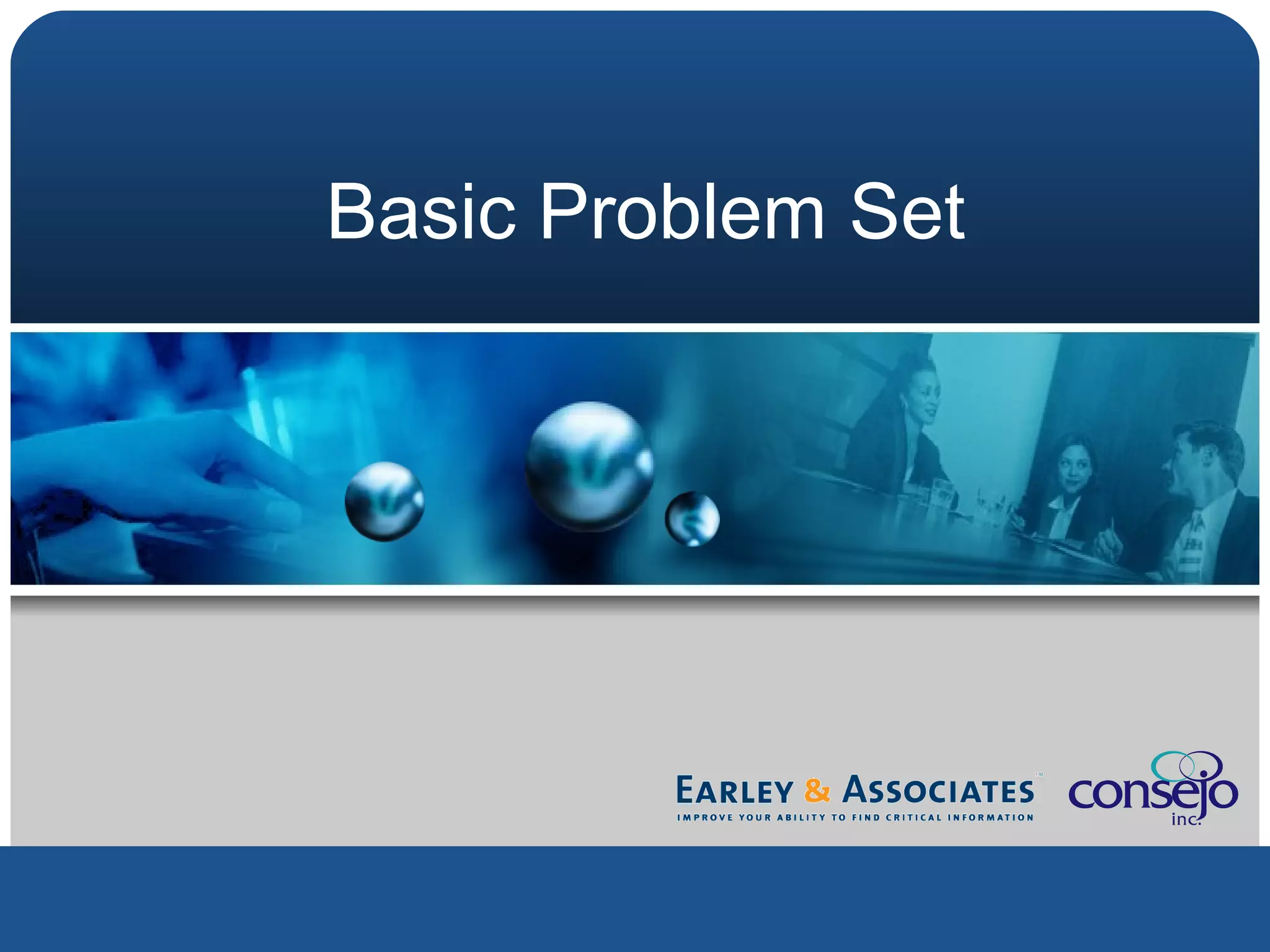 Basic Problem Set

EARLEY & ASSOCIATES™
IMPROVE YOUR ABILITY TO FIND CRITICAL INFORMATION

consejo
inc.